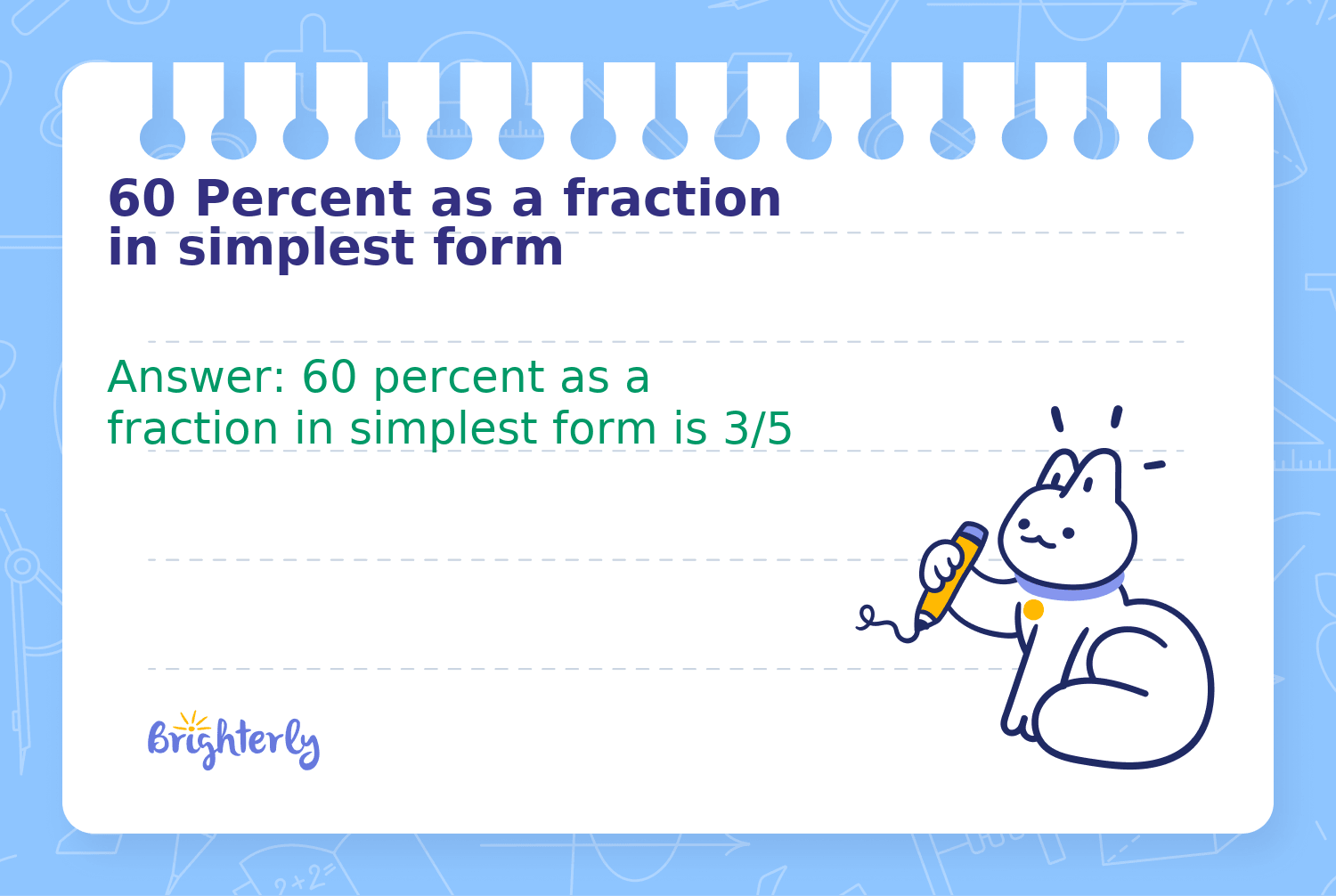 60 Percent as a fraction in simplest form

Answer: 60 percent as a fraction in simplest form is 3/5

Brighterly